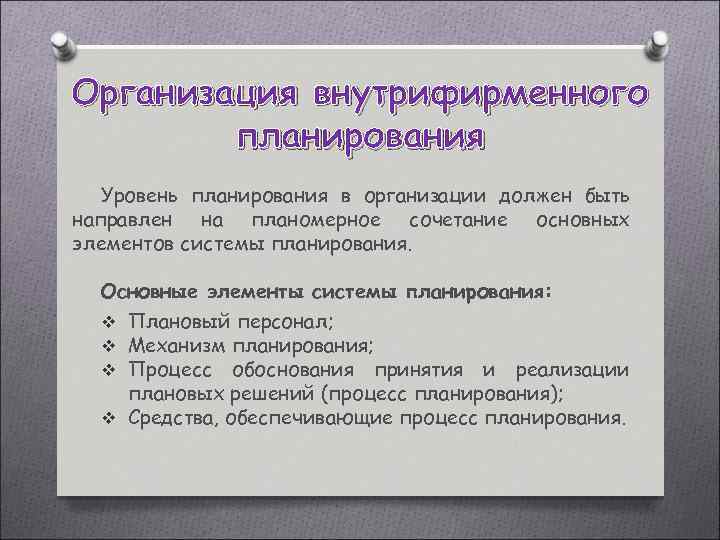 Организация внутрифирменного планирования

Уровень планирования в организации должен быть направлен на планомерное сочетание основных элементов системы планирования.

Основные элементы системы планирования:
❖ Плановый персонал;
❖ Механизм планирования;
❖ Процесс обоснования принятия и реализации плановых решений (процесс планирования);
❖ Средства, обеспечивающие процесс планирования.